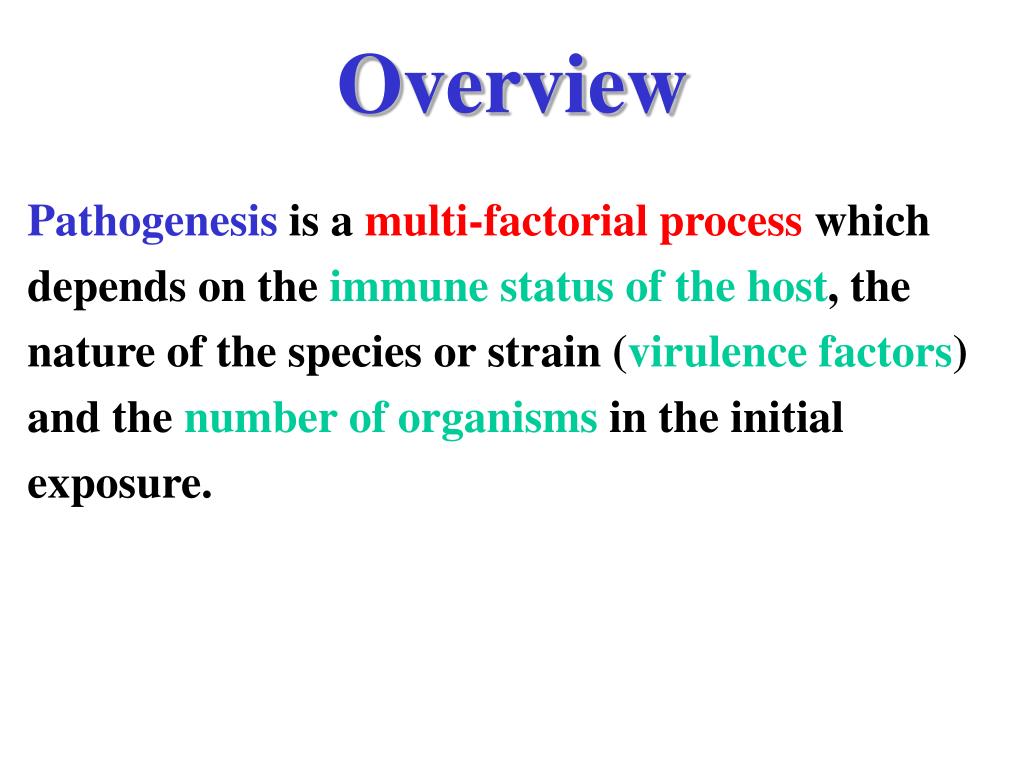 Overview

Pathogenesis is a multi-factorial process which depends on the immune status of the host, the nature of the species or strain (virulence factors) and the number of organisms in the initial exposure.